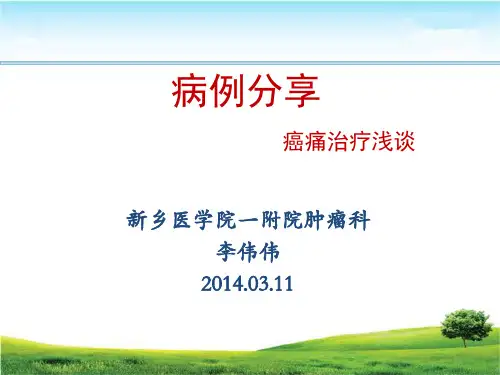 病例分享

癌痛治疗浅谈

新乡医学院一附院肿瘤科
李伟伟
2014.03.11